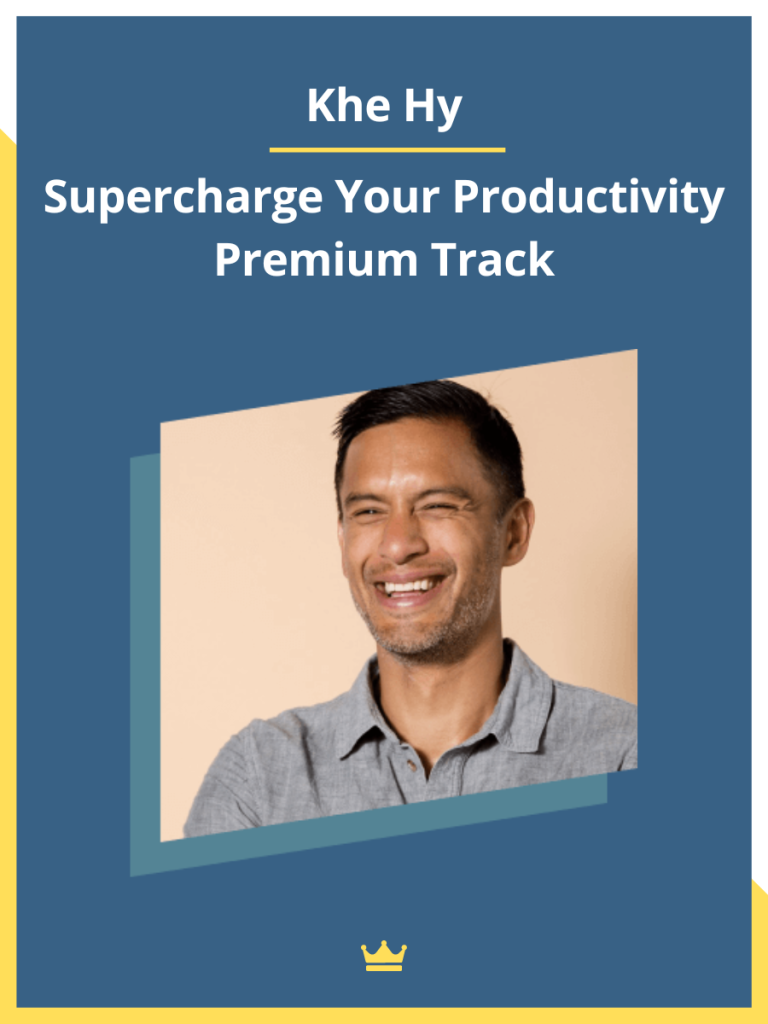 Khe Hy

Supercharge Your Productivity Premium Track